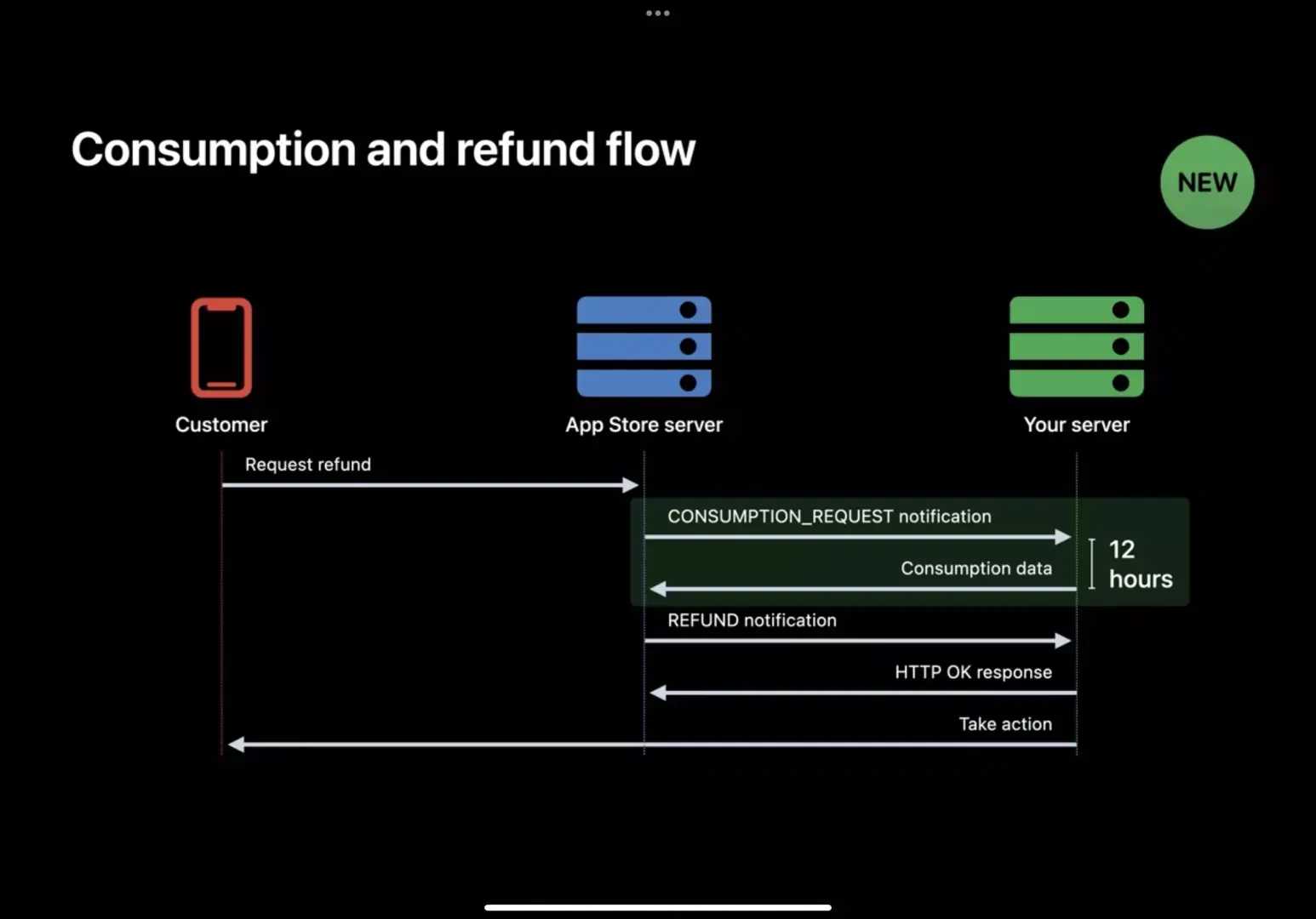 Consumption and refund flow

NEW

Customer

App Store server

Your server

Request refund

CONSUMPTION_REQUEST notification

Consumption data

12 hours

REFUND notification

HTTP OK response

Take action